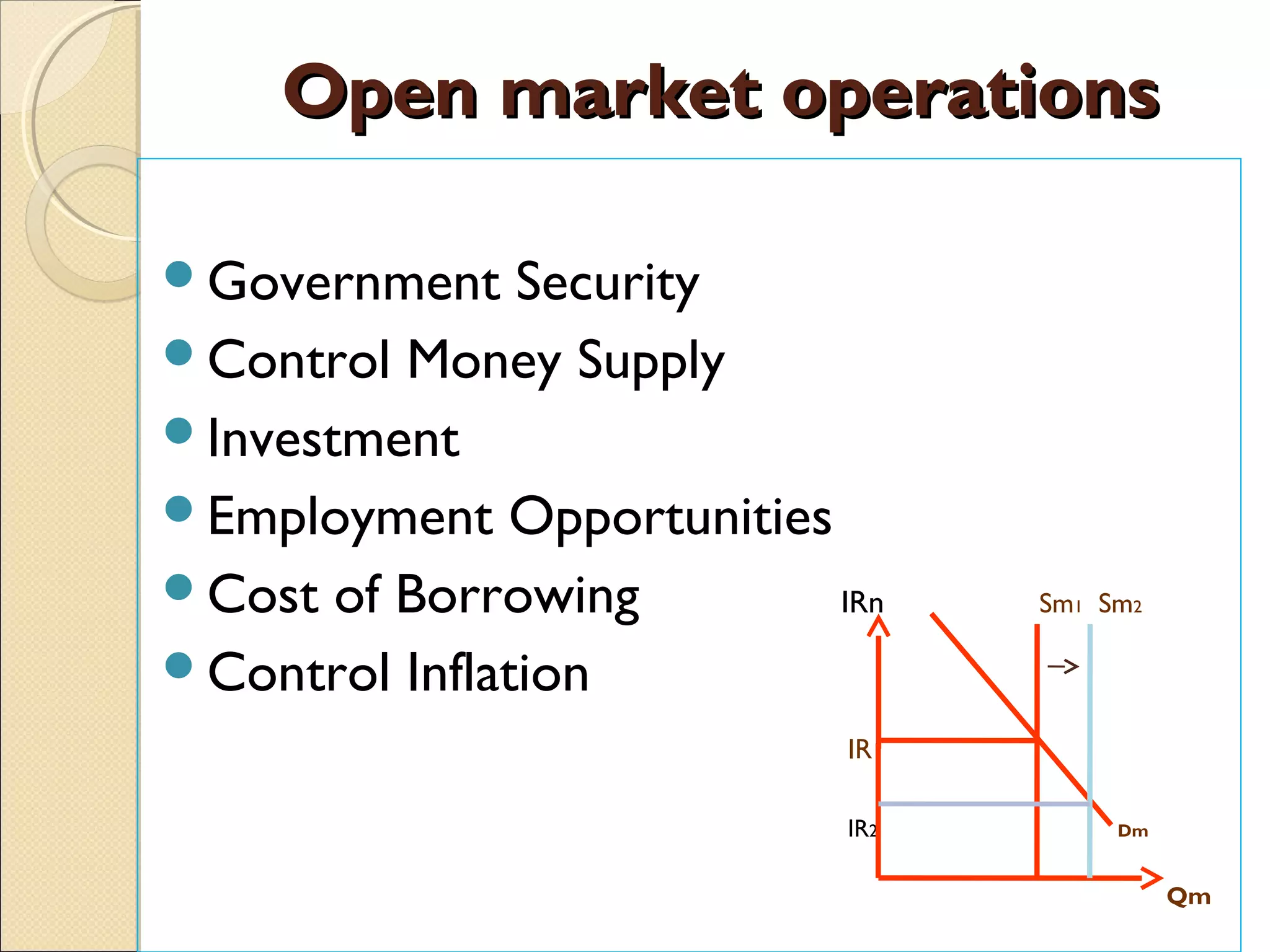 Open market operations

- Government Security
- Control Money Supply
- Investment
- Employment Opportunities
- Cost of Borrowing
- Control Inflation

IRn

Sm1 Sm2

IR

IR2

Dm

Qm